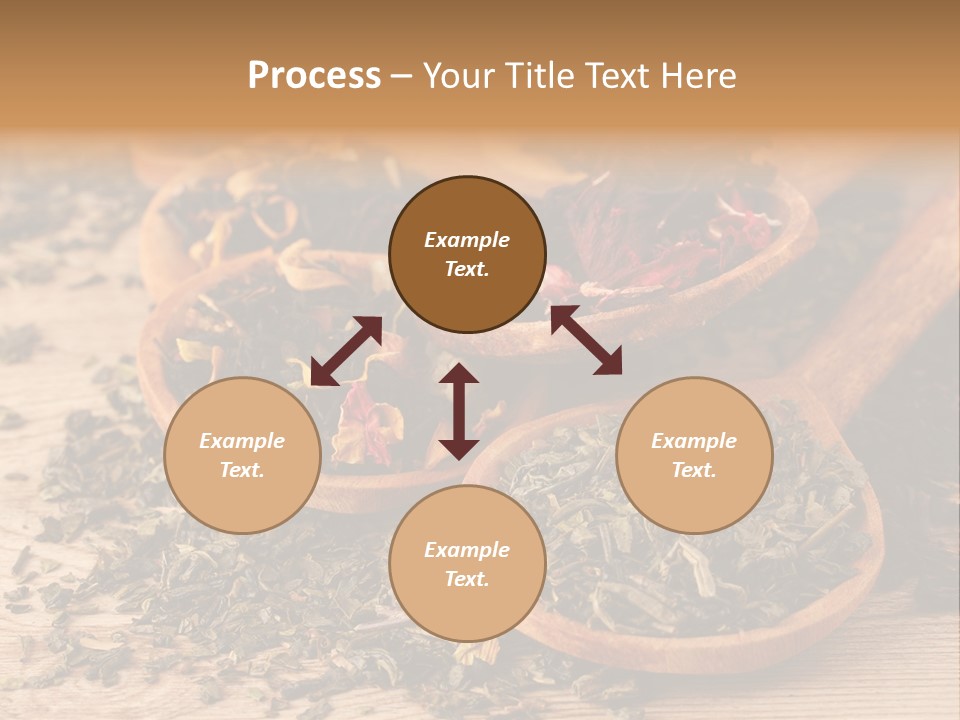 Process – Your Title Text Here

Example Text.

Example Text.

Example Text.

Example Text.